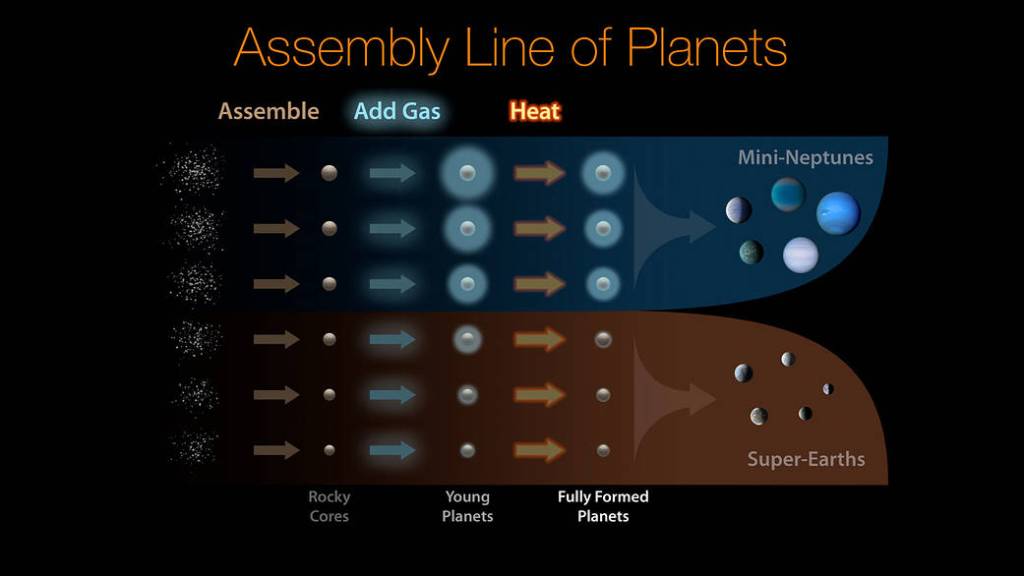 Assembly Line of Planets

Assemble

Add Gas

Heat

Mini-Neptunes

Super-Earths

Rocky Cores

Young Planets

Fully Formed Planets